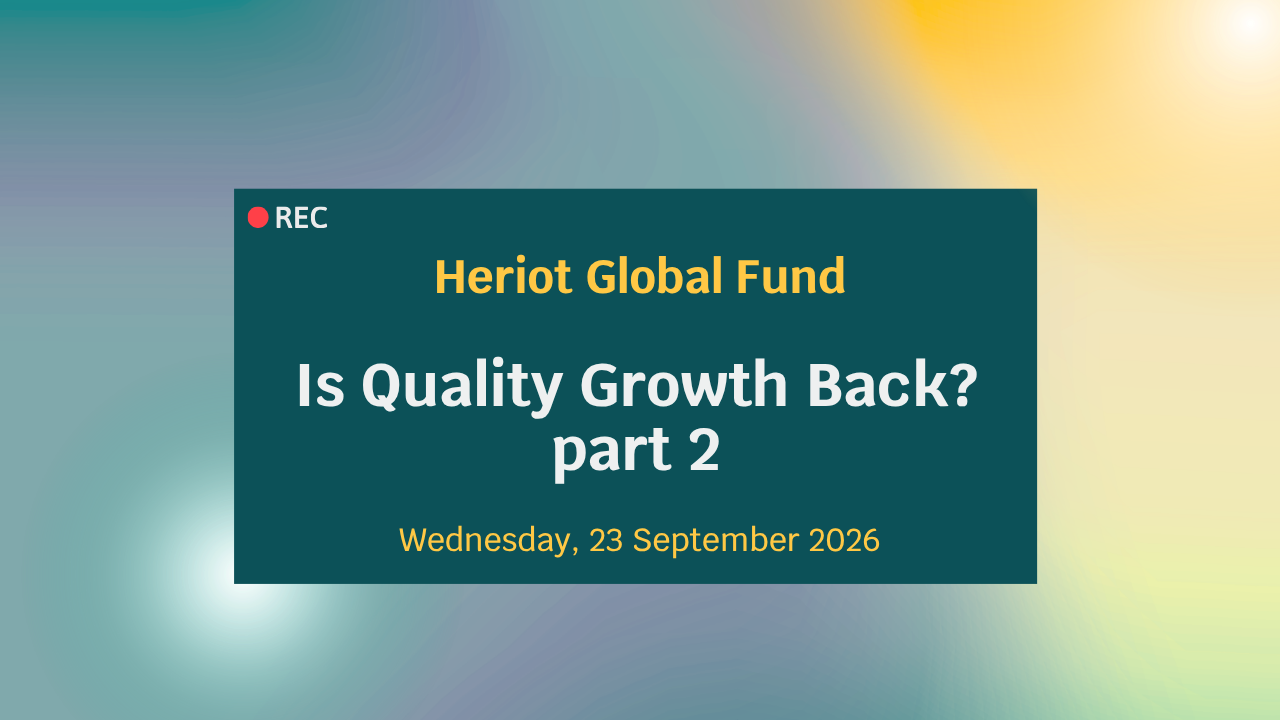 REC

Heriot Global Fund

Is Quality Growth Back?
part 2

Wednesday, 23 September 2026